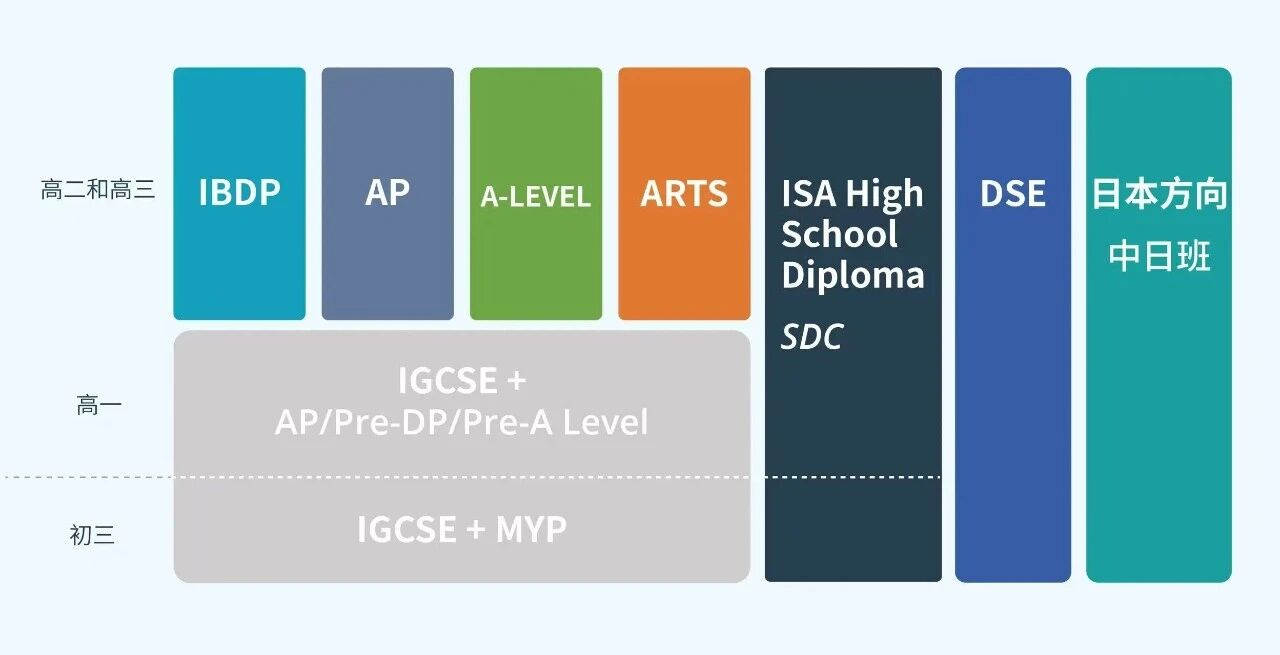 高二和高三

IBDP

AP

A-LEVEL

ARTS

ISA High School Diploma

SDC

DSE

日本方向

中日班

高一

IGCSE +
AP/Pre-DP/Pre-A Level

初三

IGCSE + MYP